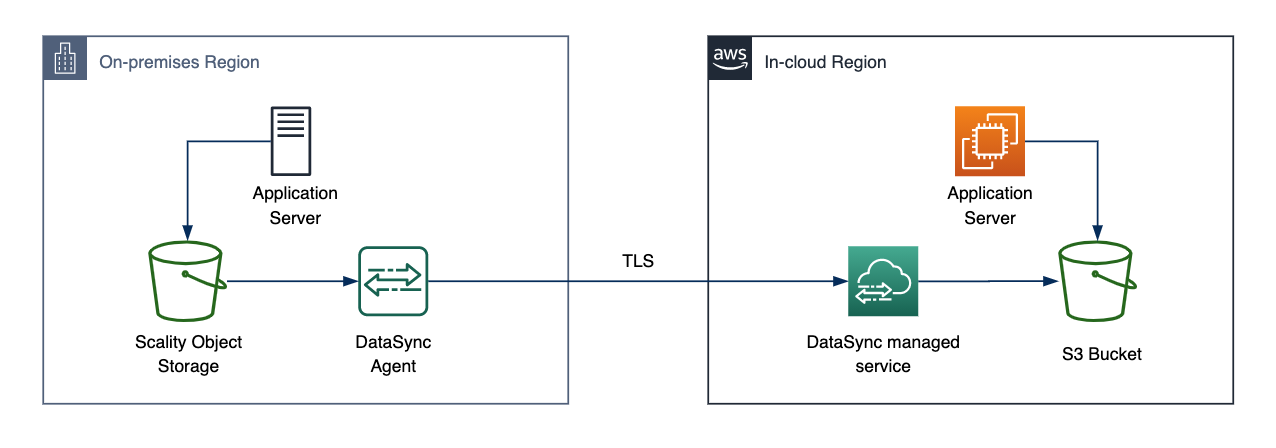 On-premises Region

Application Server

Scality Object Storage

DataSync Agent

TLS

aws

In-cloud Region

Application Server

DataSync managed service

S3 Bucket